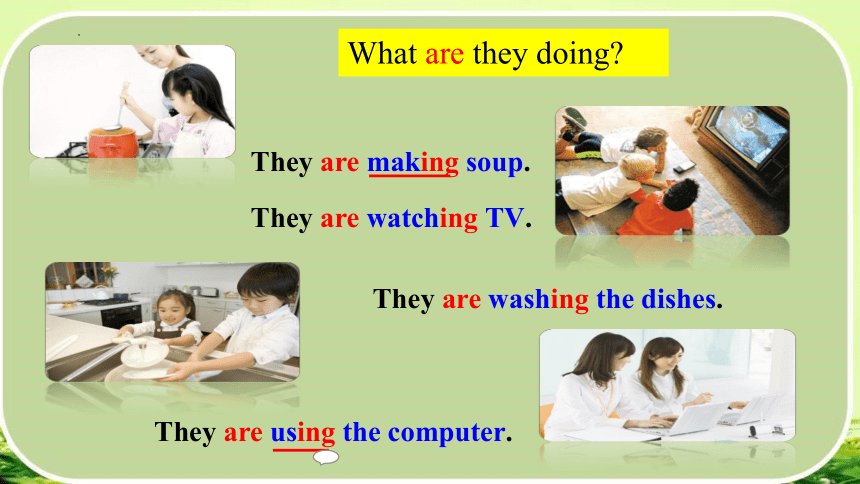 What are they doing?

They are making soup.

They are watching TV.

They are washing the dishes.

They are using the computer.